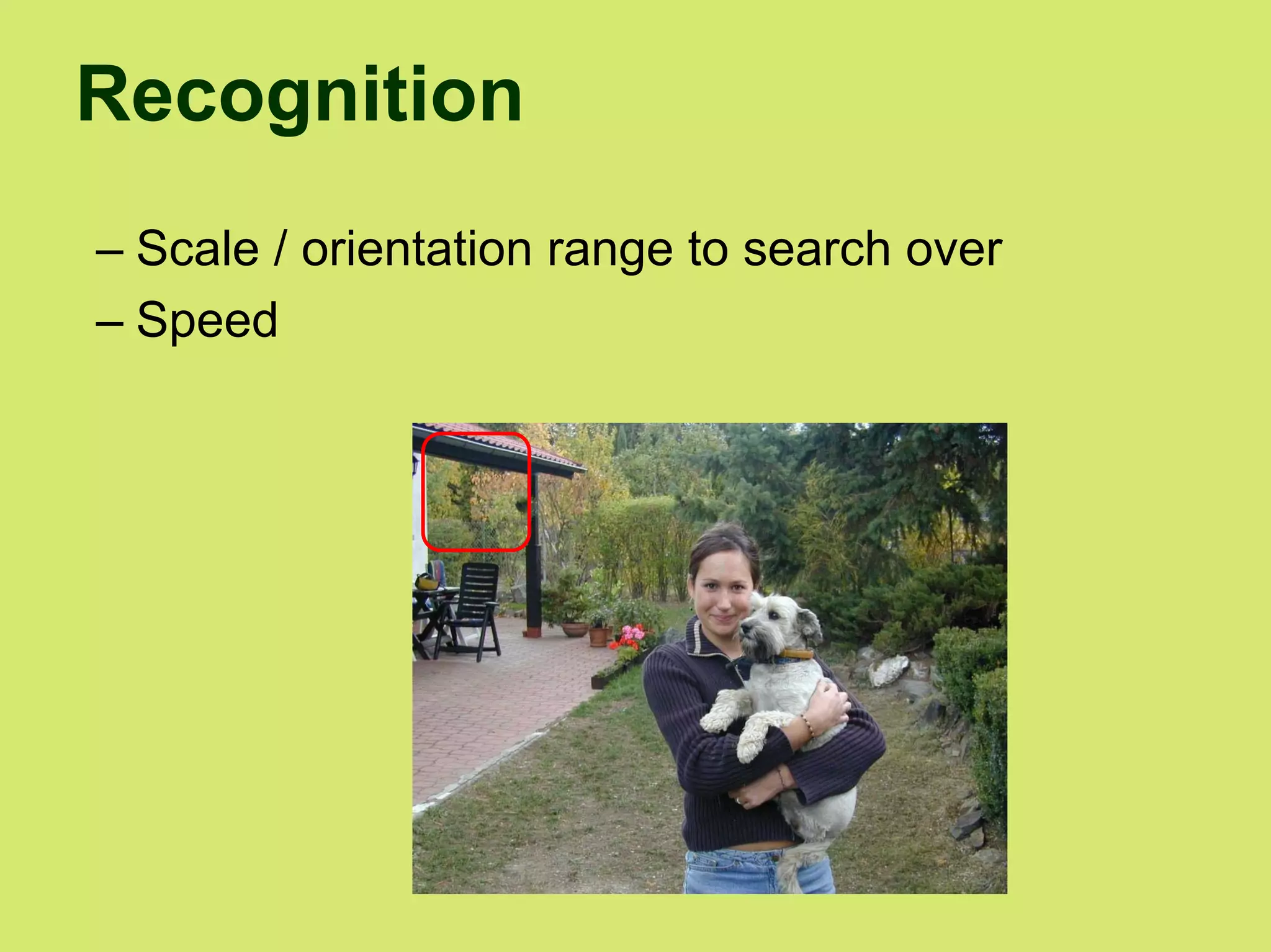 Recognition

– Scale / orientation range to search over
– Speed